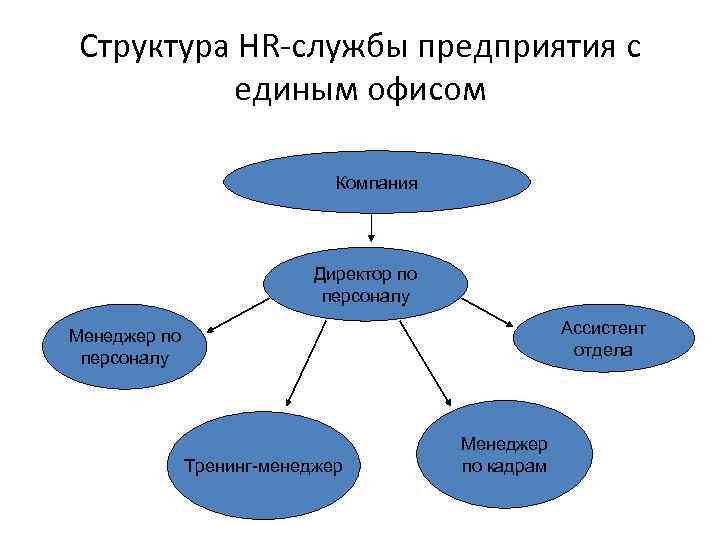 Структура HR-службы предприятия с единым офисом

Компания

Директор по персоналу

Менеджер по персоналу

Ассистент отдела

Тренинг-менеджер

Менеджер по кадрам